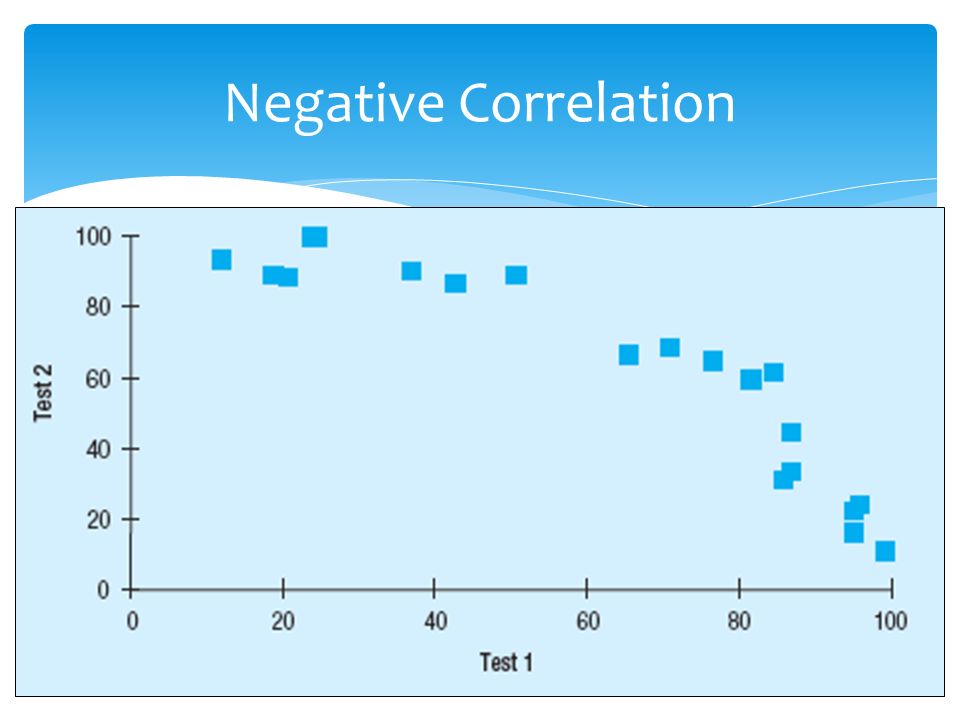 Negative Correlation

Test 2

100
80
60
40
20
0

0
20
40
60
80
100

Test 1